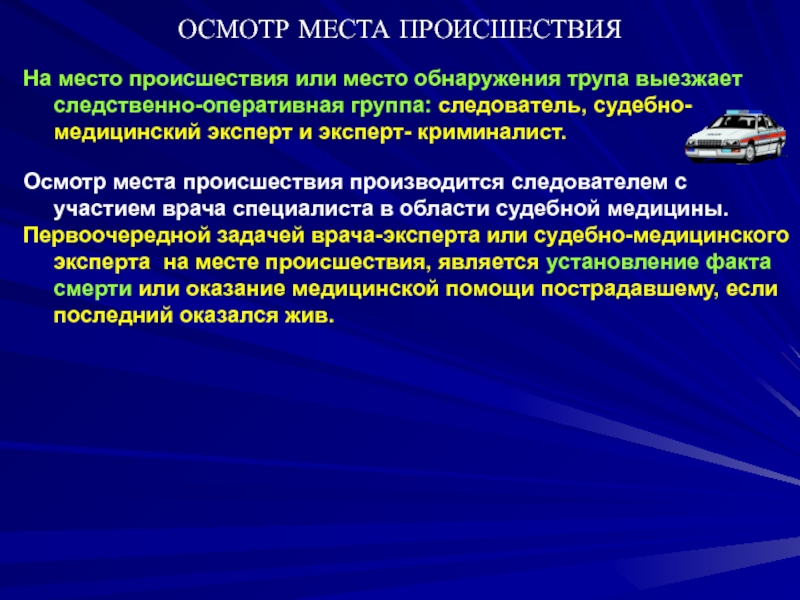 ОСМОТР МЕСТА ПРОИСШЕСТВИЯ

На место происшествия или место обнаружения трупа выезжает следственно-оперативная группа: следователь, судебно-медицинский эксперт и эксперт- криминалист.

Осмотр места происшествия производится следователем с участием врача специалиста в области судебной медицины.

Первоочередной задачей врача-эксперта или судебно-медицинского эксперта на месте происшествия, является установление факта смерти или оказание медицинской помощи пострадавшему, если последний оказался жив.